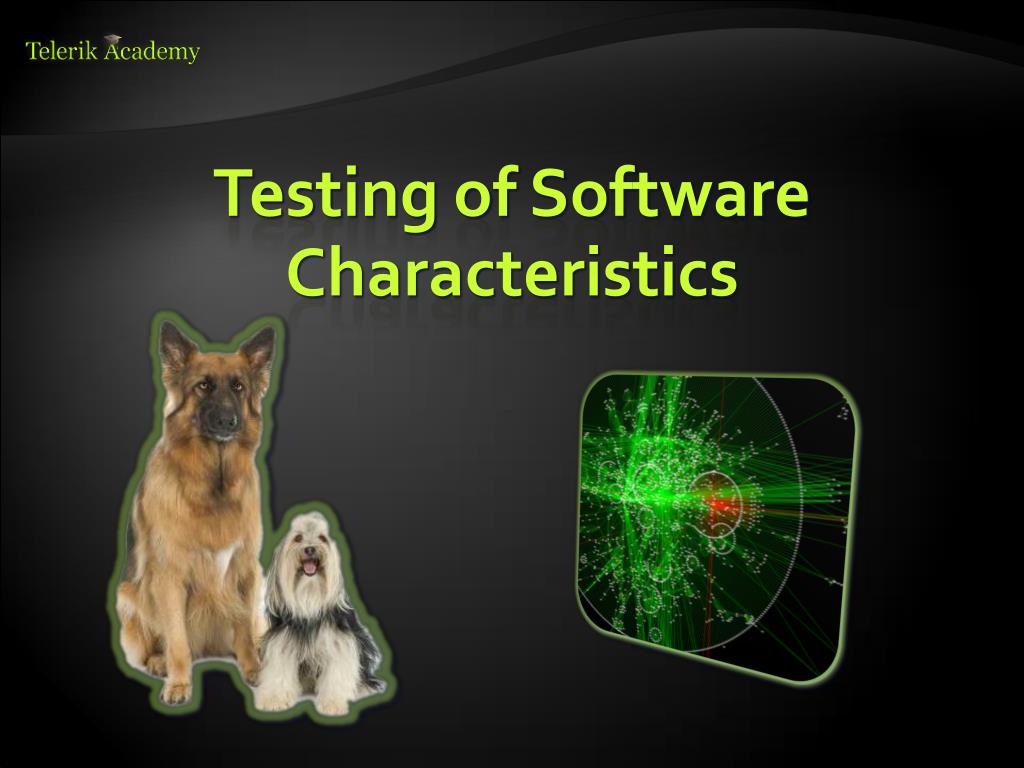 Telerik Academy

Testing of Software Characteristics